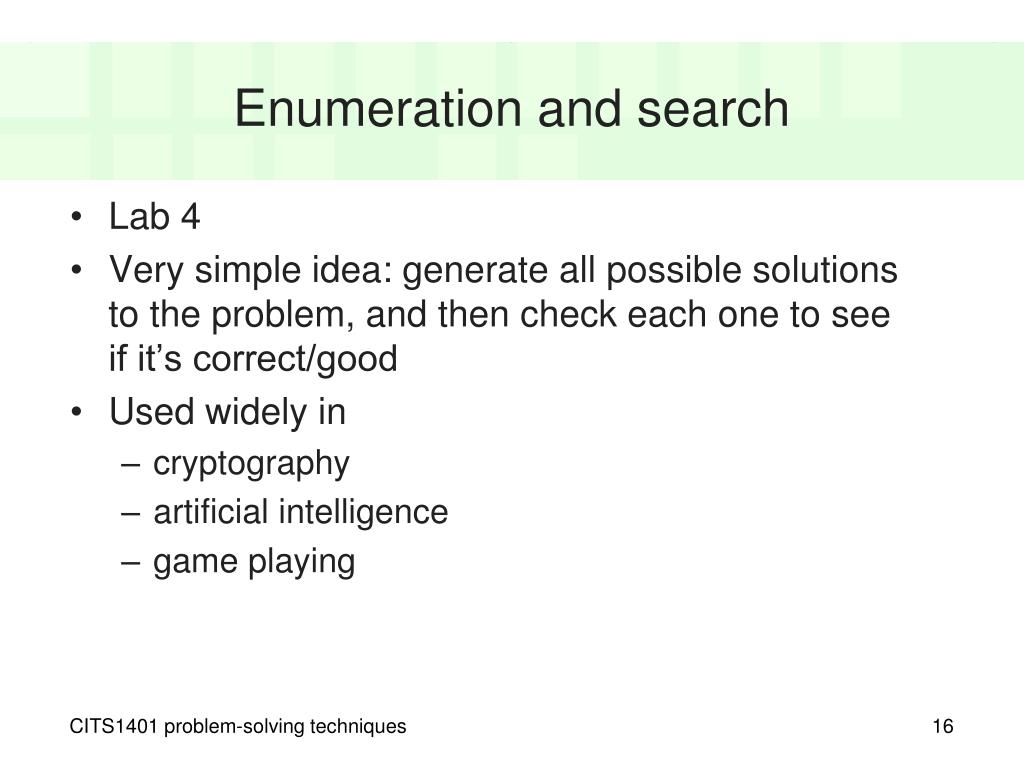 Enumeration and search

• Lab 4
• Very simple idea: generate all possible solutions to the problem, and then check each one to see if it’s correct/good
• Used widely in
– cryptography
– artificial intelligence
– game playing

CITS1401 problem-solving techniques

16